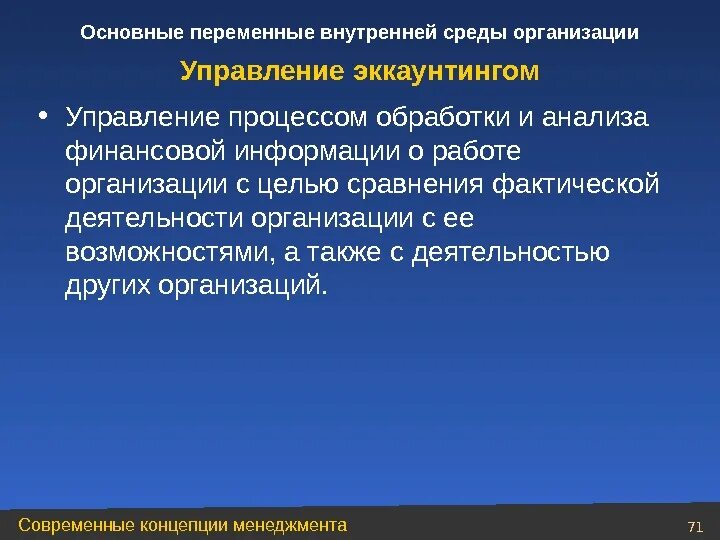 Основные переменные внутренней среды организации

Управление эккаунтингом

• Управление процессом обработки и анализа финансовой информации о работе организации с целью сравнения фактической деятельности организации с ее возможностями, а также с деятельностью других организаций.

Современные концепции менеджмента

71